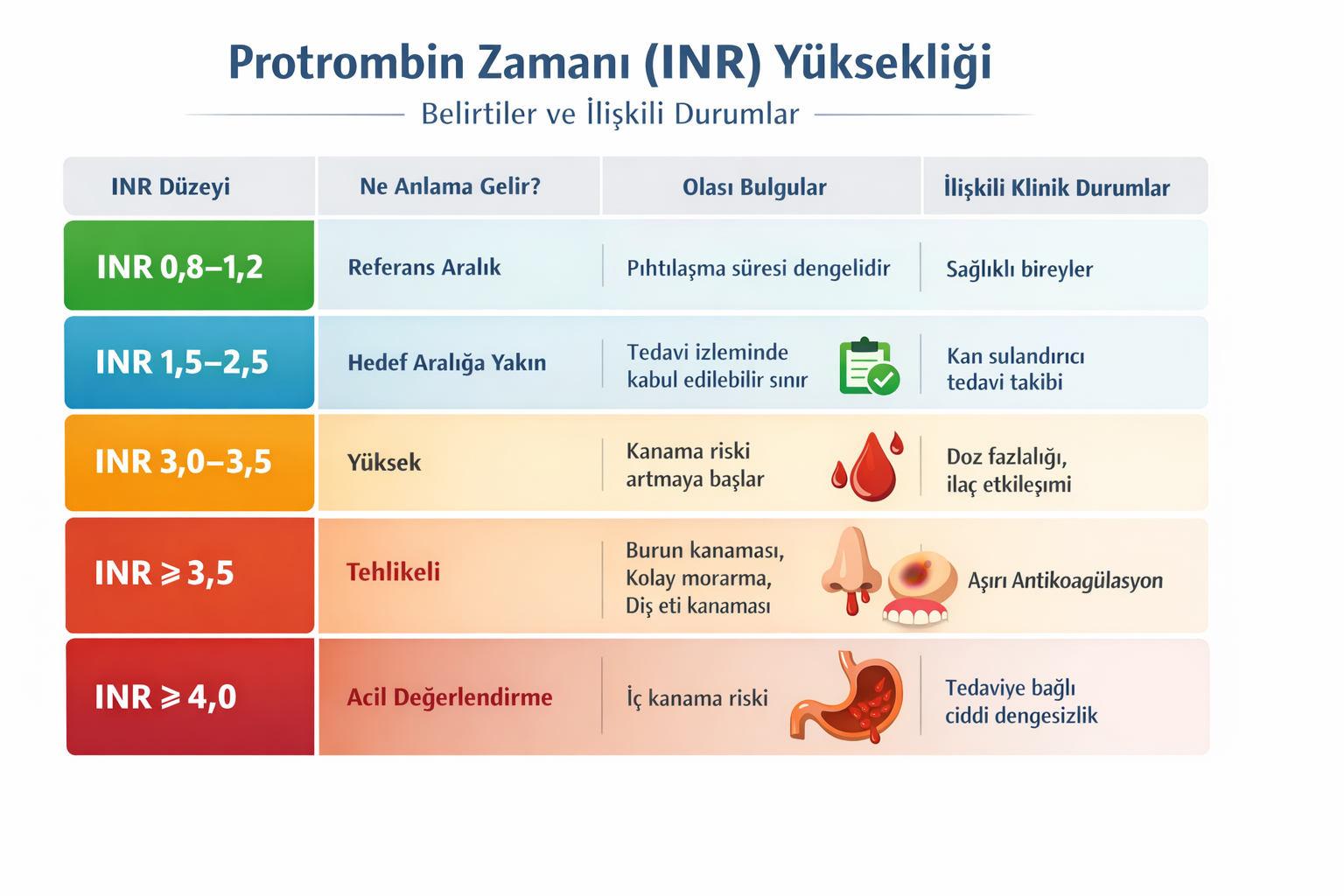 Protrombin Zamanı (INR) Yüksekliği

Belirtiler ve İlişkili Durumlar

| INR Düzeyi | Ne Anlama Gelir? | Olası Bulgular | İlişkili Klinik Durumlar |
|---|---|---|---|
| INR 0,8–1,2 | Referans Aralık | Pıhtılaşma süresi dengelidir | Sağlıklı bireyler |
| INR 1,5–2,5 | Hedef Aralığa Yakın | Tedavi izleminde kabul edilebilir sınır | Kan sulandırıcı tedavi takibi |
| INR 3,0–3,5 | Yüksek | Kanama riski artmaya başlar | Doz fazlalığı, ilaç etkileşimi |
| INR ≥ 3,5 | Tehlikeli | Burun kanaması, Kolay morarma, Diş eti kanaması | Aşırı Antikoagülasyon |
| INR ≥ 4,0 | Acil Değerlendirme | İç kanama riski | Tedaviye bağlı ciddi dengesizlik |